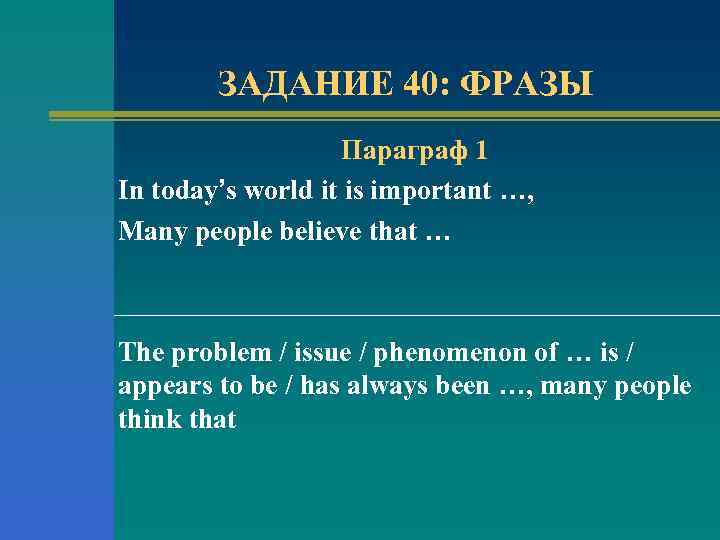 ЗАДАНИЕ 40: ФРАЗЫ

Параграф 1

In today's world it is important …,

Many people believe that …

The problem / issue / phenomenon of … is / appears to be / has always been …, many people think that